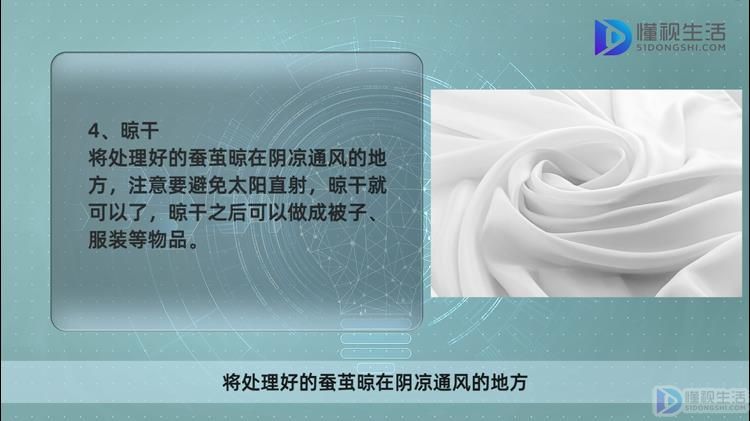 懂视生活
51DONGSHI.COM

4、晾干
将处理好的蚕茧晾在阴凉通风的地方，注意要避免太阳直射，晾干就可以了，晾干之后可以做成被子、服装等物品。

将处理好的蚕茧晾在阴凉通风的地方

懂视生活
51DONGSHI.COM